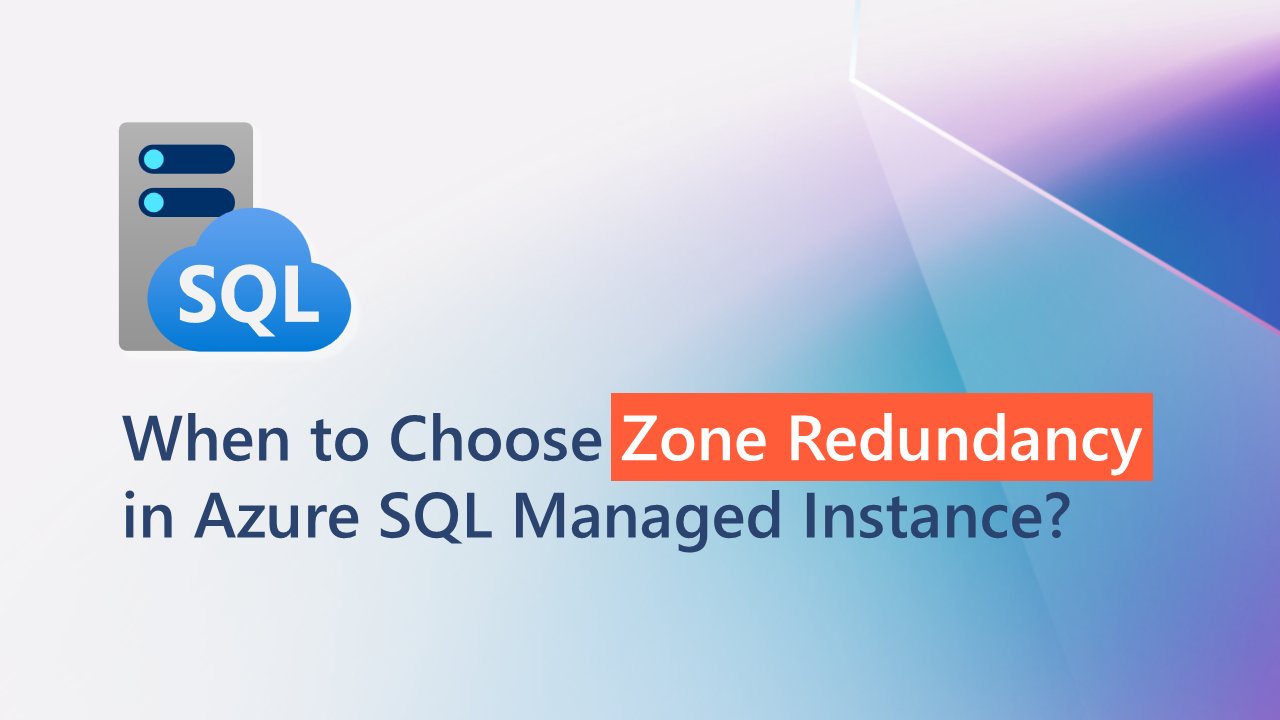 SQL

When to Choose Zone Redundancy in Azure SQL Managed Instance?